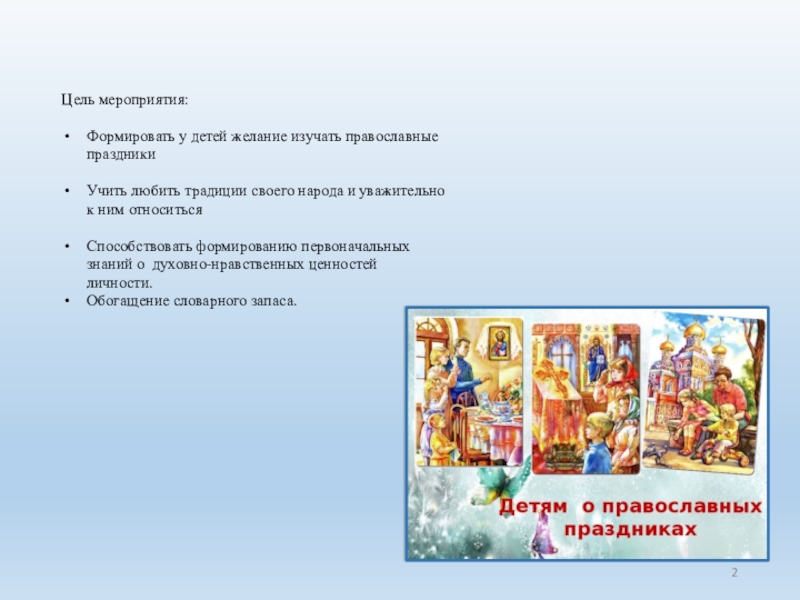 Цель мероприятия:

• Формировать у детей желание изучать православные праздники

• Учить любить традиции своего народа и уважительно к ним относиться

• Способствовать формированию первоначальных знаний о духовно-нравственных ценностей личности.
• Обогащение словарного запаса.

Детям о православных праздниках

2